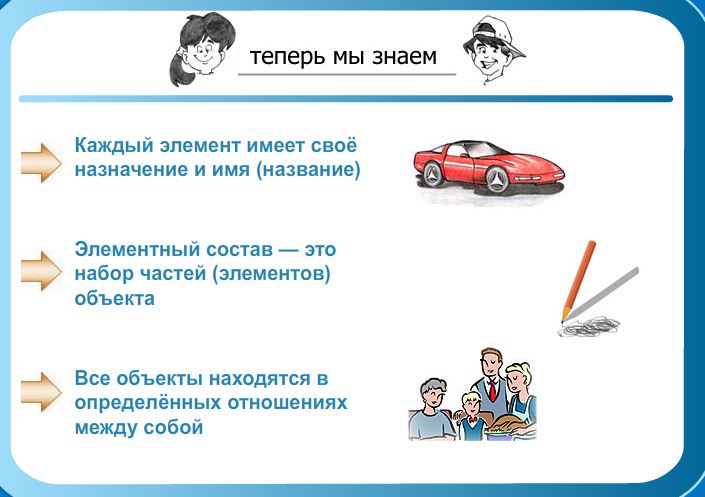 теперь мы знаем

Каждый элемент имеет своё назначение и имя (название)

Элементный состав — это набор частей (элементов) объекта

Все объекты находятся в определённых отношениях между собой